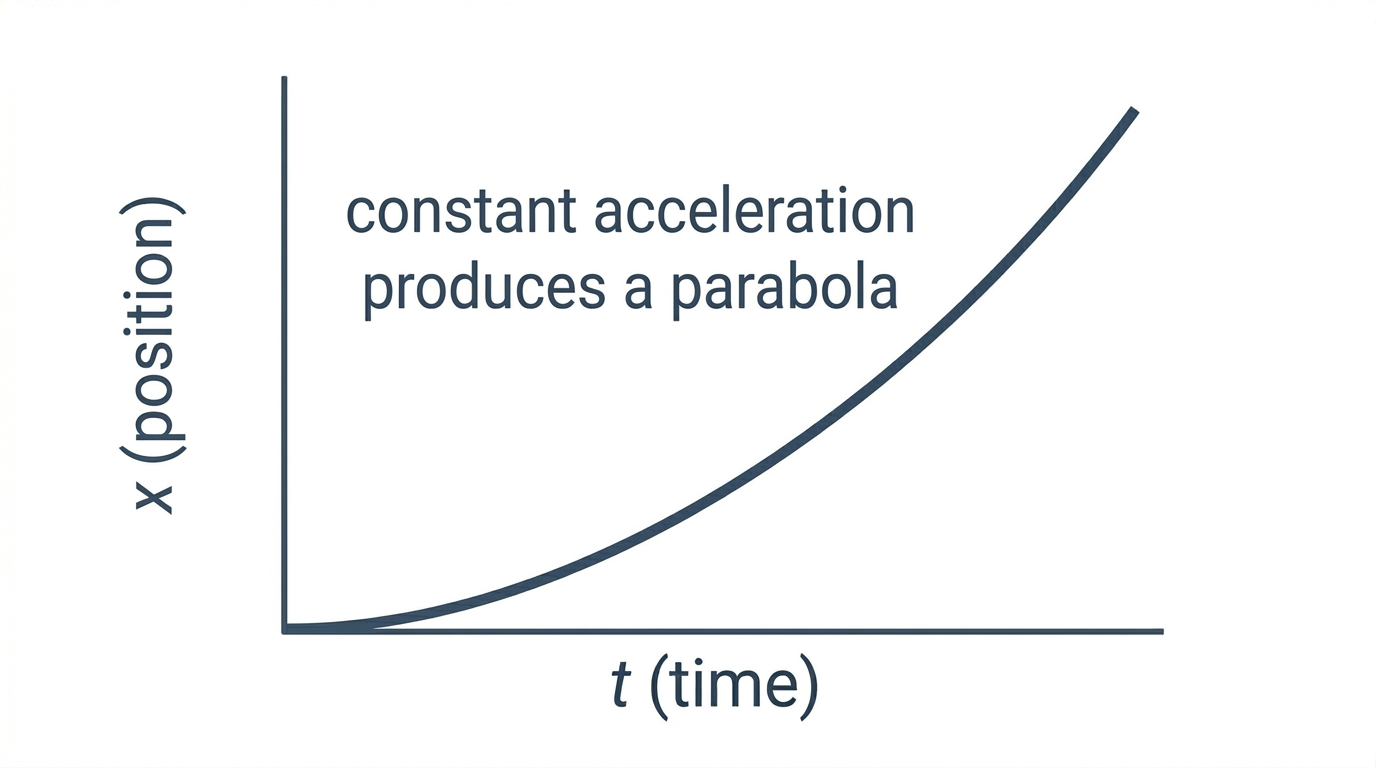 $x$ (position)

constant acceleration produces a parabola

$t$ (time)